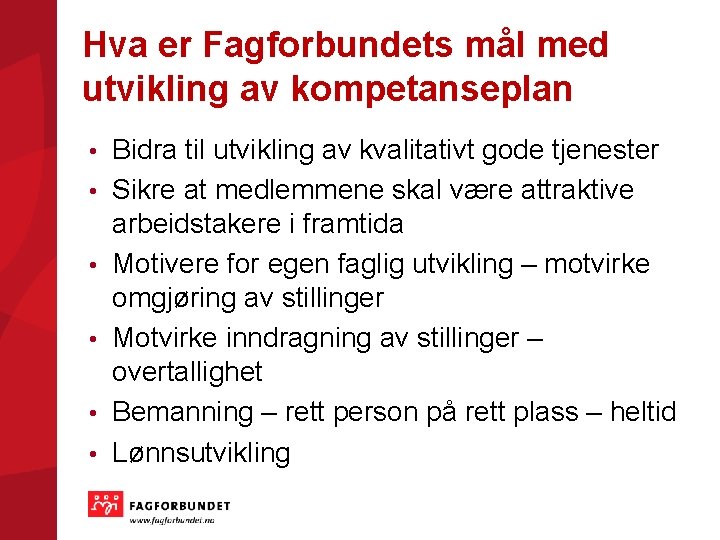 Hva er Fagforbundets mål med utvikling av kompetanseplan

• Bidra til utvikling av kvalitativt gode tjenester
• Sikre at medlemmene skal være attraktive arbeidstakere i framtida
• Motivere for egen faglig utvikling – motvirke omgjøring av stillinger
• Motvirke inndragning av stillinger – overtallighet
• Bemanning – rett person på rett plass – heltid
• Lønnsutvikling

FAGFORBUNDET
www.fagforbundet.no